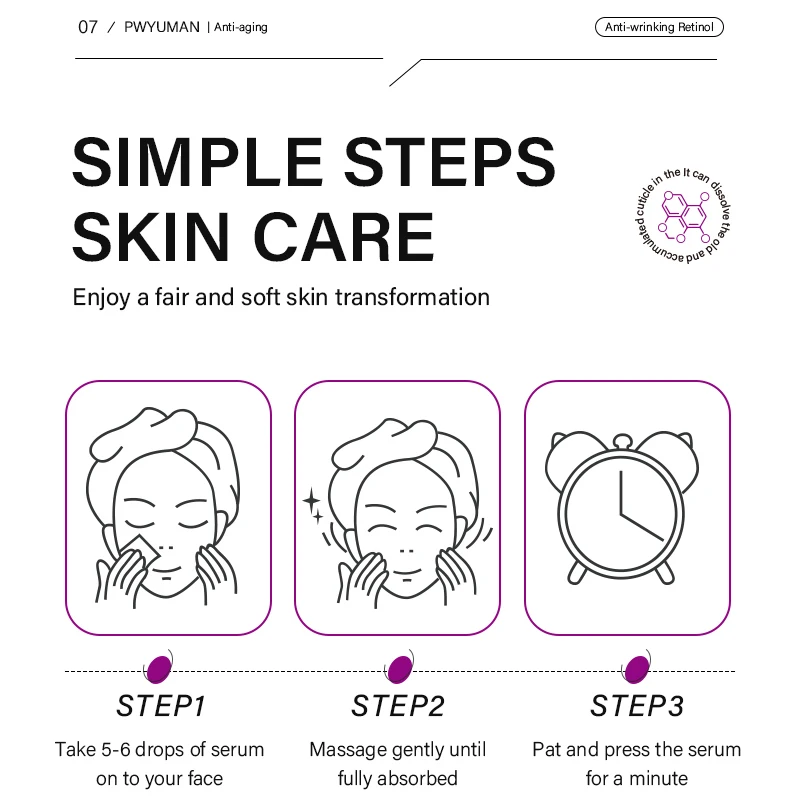 07 / PWYUMAN | Anti-aging

Anti-wrinking Retinol

SIMPLE STEPS SKIN CARE

Enjoy a fair and soft skin transformation

It can dissolve the old and accumulated cuticle in the

STEP1

Take 5-6 drops of serum on to your face

STEP2

Massage gently until fully absorbed

STEP3

Pat and press the serum for a minute